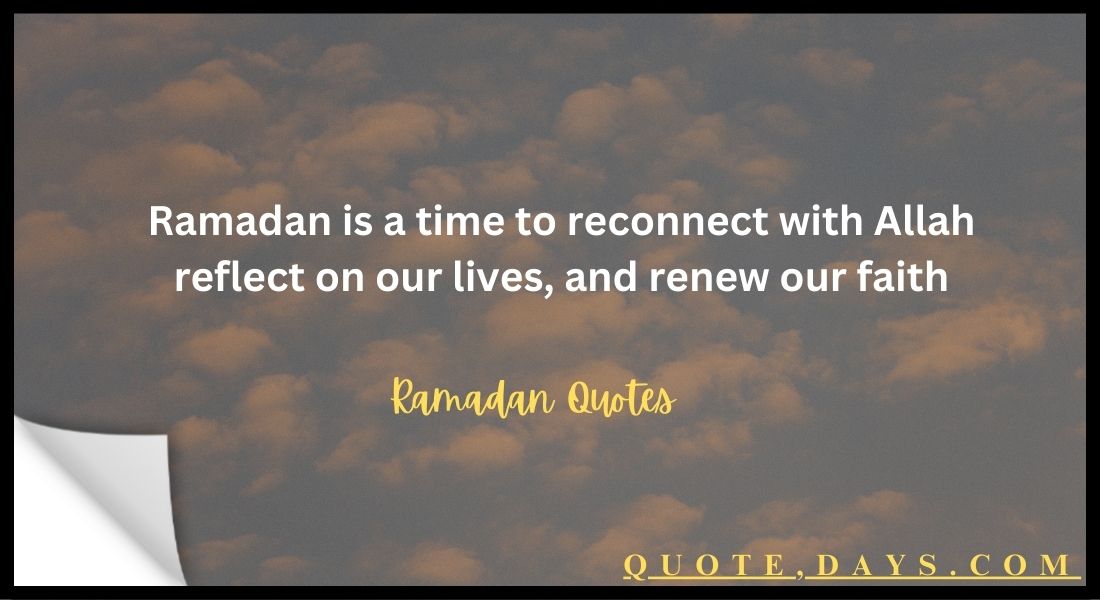 Ramadan is a time to reconnect with Allah reflect on our lives, and renew our faith

Ramadan Quotes

QUOTE,DAYS.COM